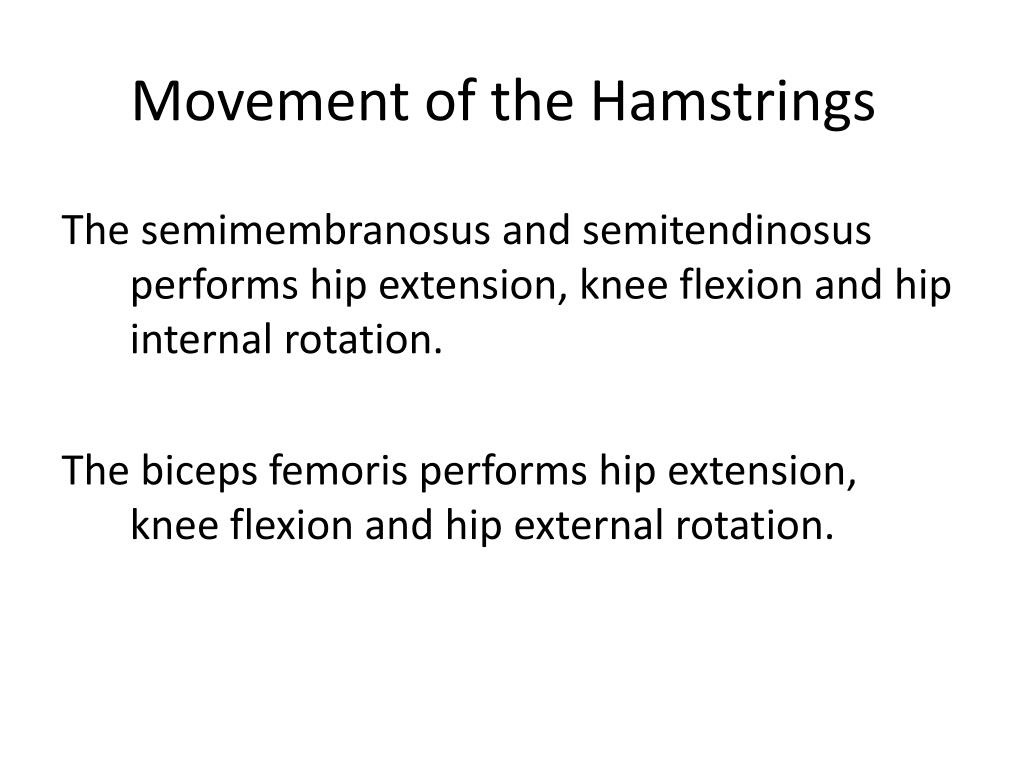 Movement of the Hamstrings

The semimembranosus and semitendinosus performs hip extension, knee flexion and hip internal rotation.

The biceps femoris performs hip extension, knee flexion and hip external rotation.